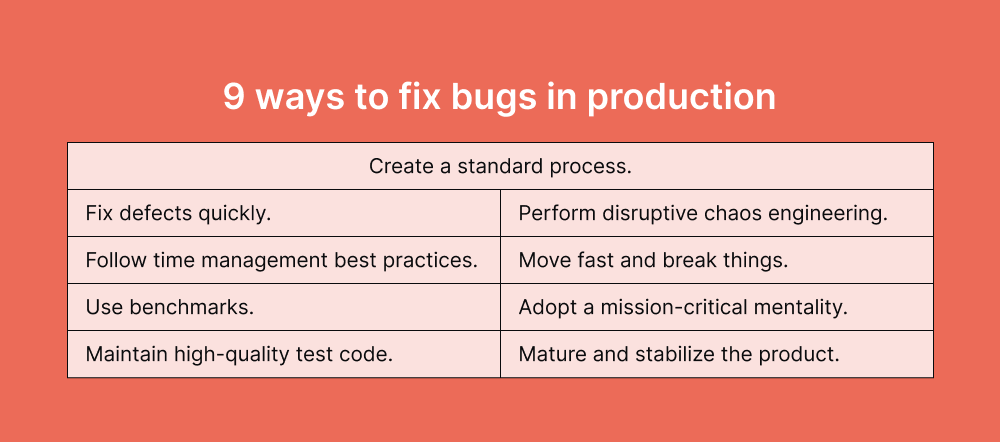 9 ways to fix bugs in production

| Create a standard process. | |
|---|---|
| Fix defects quickly. | Perform disruptive chaos engineering. |
| Follow time management best practices. | Move fast and break things. |
| Use benchmarks. | Adopt a mission-critical mentality. |
| Maintain high-quality test code. | Mature and stabilize the product. |